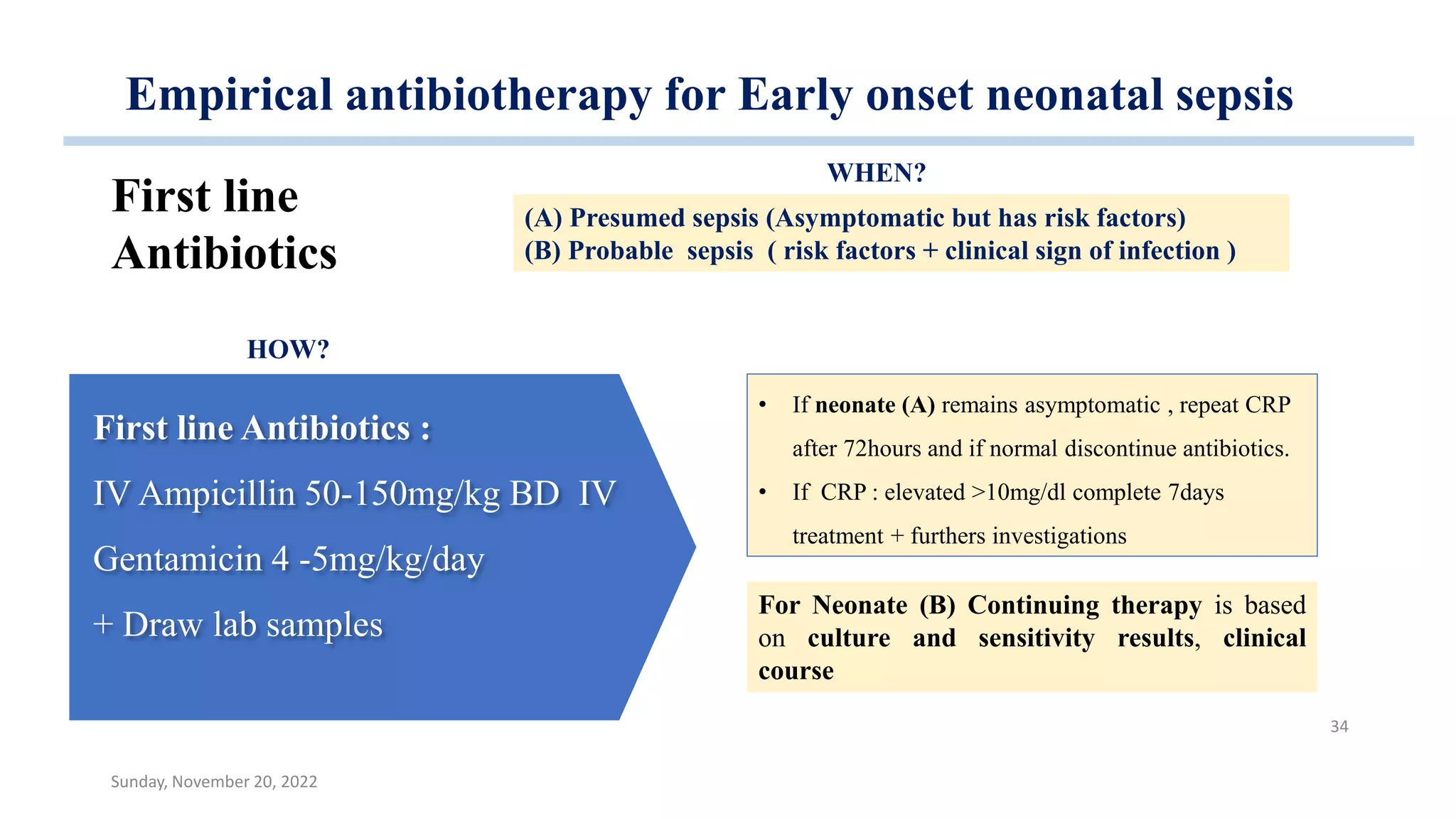 Empirical antibiotherapy for Early onset neonatal sepsis

First line Antibiotics

WHEN?

(A) Presumed sepsis (Asymptomatic but has risk factors)
(B) Probable sepsis ( risk factors + clinical sign of infection )

HOW?

First line Antibiotics :

IV Ampicillin 50-150mg/kg BD IV

Gentamicin 4 -5mg/kg/day

+ Draw lab samples

• If neonate (A) remains asymptomatic , repeat CRP after 72hours and if normal discontinue antibiotics.

• If CRP : elevated >10mg/dl complete 7days treatment + furthers investigations

For Neonate (B) Continuing therapy is based on culture and sensitivity results, clinical course

34

Sunday, November 20, 2022